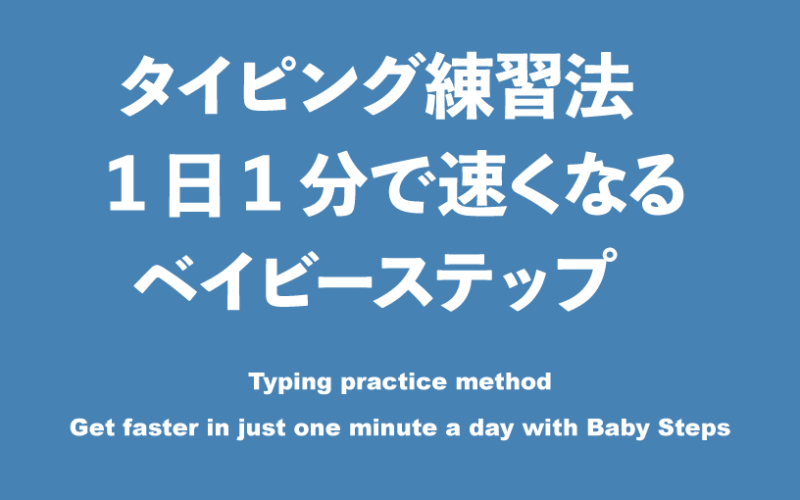 タイピング練習法
１日１分で速くなる
ベイビーステップ

Typing practice method
Get faster in just one minute a day with Baby Steps